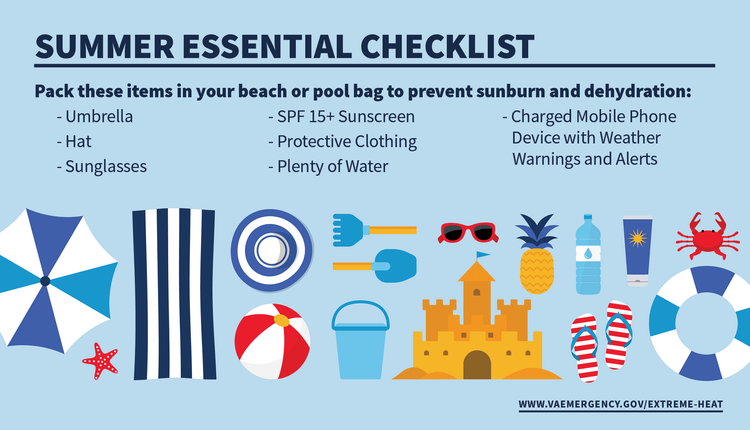 SUMMER ESSENTIAL CHECKLIST

Pack these items in your beach or pool bag to prevent sunburn and dehydration:

- Umbrella
- Hat
- Sunglasses

- SPF 15+ Sunscreen
- Protective Clothing
- Plenty of Water

- Charged Mobile Phone Device with Weather Warnings and Alerts

WWW.VAEMERGENCY.GOV/EXTREME-HEAT